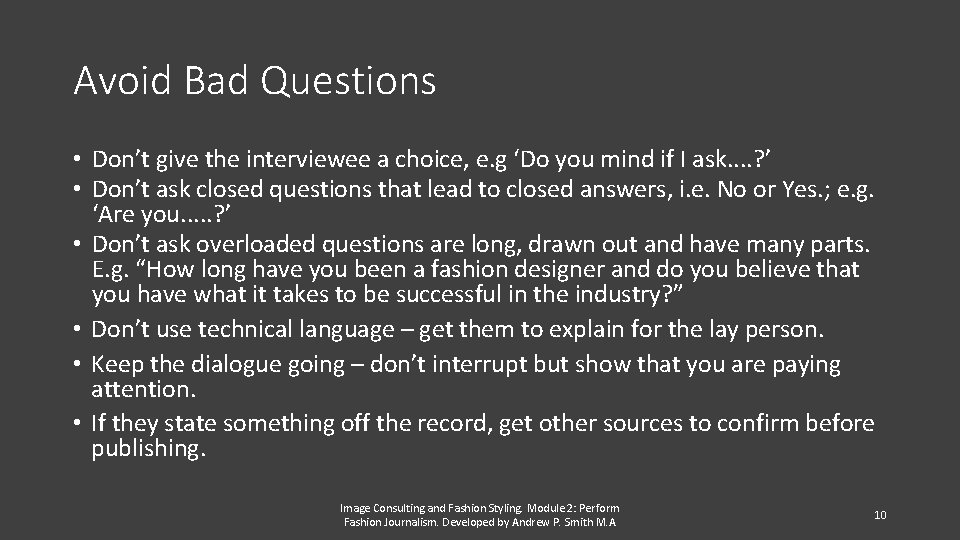 Avoid Bad Questions

• Don’t give the interviewee a choice, e.g ‘Do you mind if I ask....?’
• Don’t ask closed questions that lead to closed answers, i.e. No or Yes.; e.g. ‘Are you.....?’
• Don’t ask overloaded questions are long, drawn out and have many parts. E.g. “How long have you been a fashion designer and do you believe that you have what it takes to be successful in the industry?”
• Don’t use technical language – get them to explain for the lay person.
• Keep the dialogue going – don’t interrupt but show that you are paying attention.
• If they state something off the record, get other sources to confirm before publishing.

Image Consulting and Fashion Styling. Module 2: Perform Fashion Journalism. Developed by Andrew P. Smith M.A

10